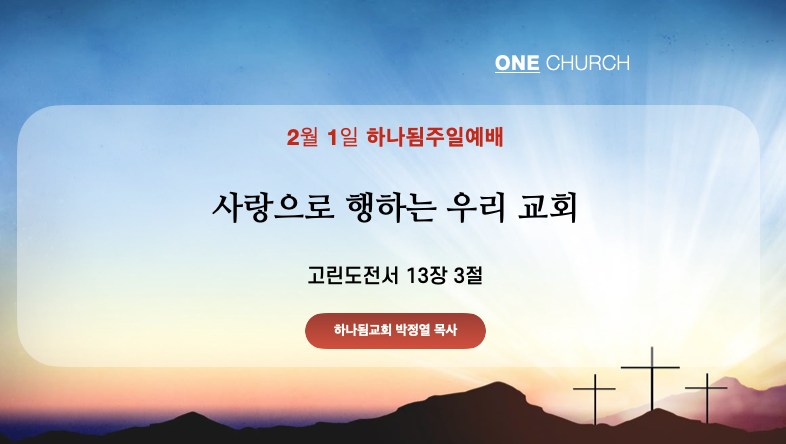 ONE CHURCH

2월 1일 하나됨주일예배

사랑으로 행하는 우리 교회

고린도전서 13장 3절

하나됨교회 박정열 목사